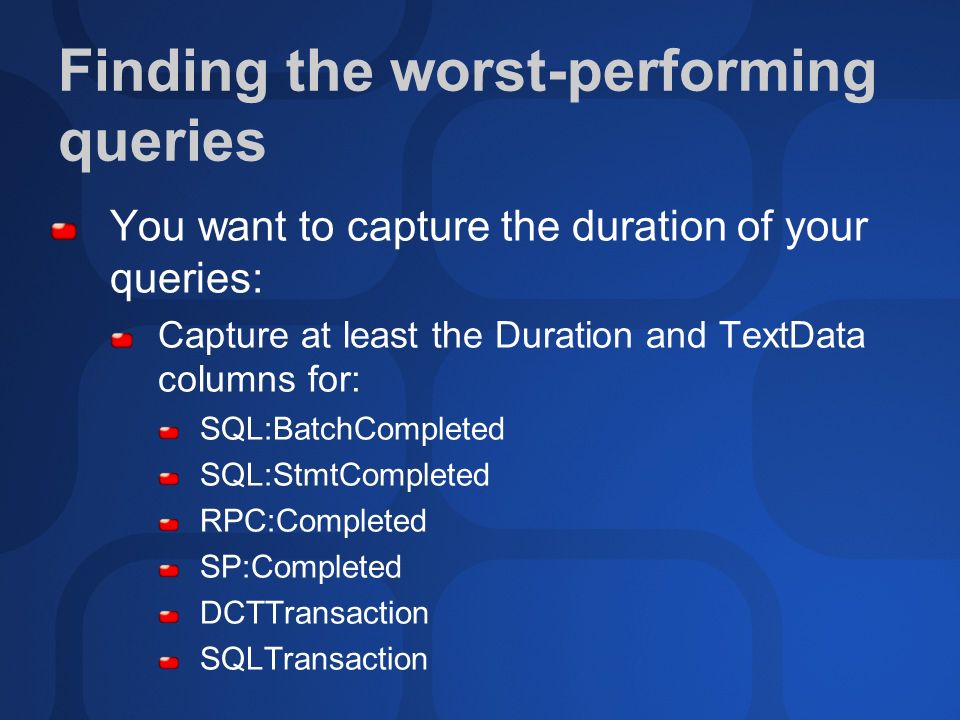 Finding the worst-performing queries

You want to capture the duration of your queries:

Capture at least the Duration and TextData columns for:

SQL:BatchCompleted

SQL:StmtCompleted

RPC:Completed

SP:Completed

DCTTransaction

SQLTransaction